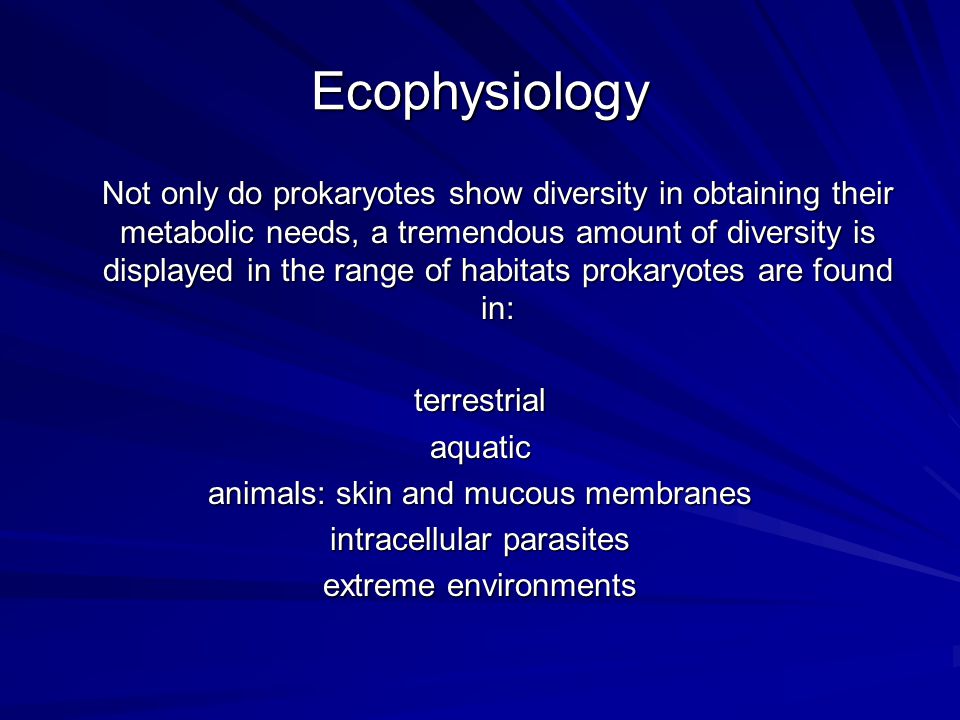 Ecophysiology

Not only do prokaryotes show diversity in obtaining their metabolic needs, a tremendous amount of diversity is displayed in the range of habitats prokaryotes are found in:

terrestrial
aquatic
animals: skin and mucous membranes
intracellular parasites
extreme environments